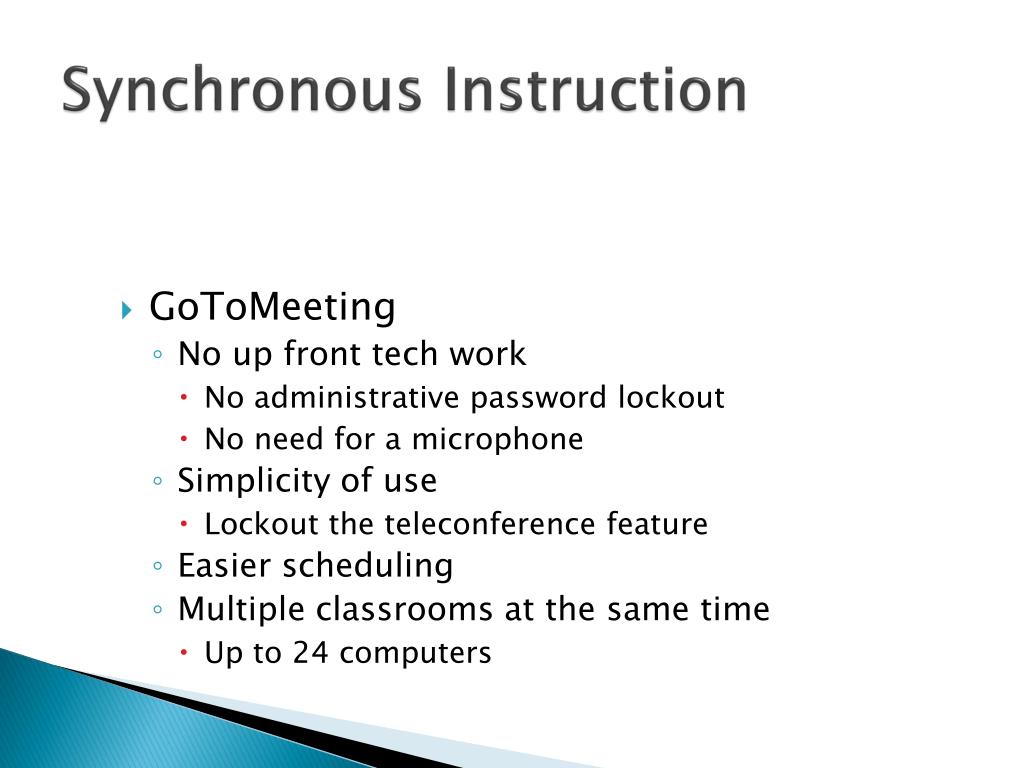 Synchronous Instruction

GoToMeeting
No up front tech work
No administrative password lockout
No need for a microphone
Simplicity of use
Lockout the teleconference feature
Easier scheduling
Multiple classrooms at the same time
Up to 24 computers